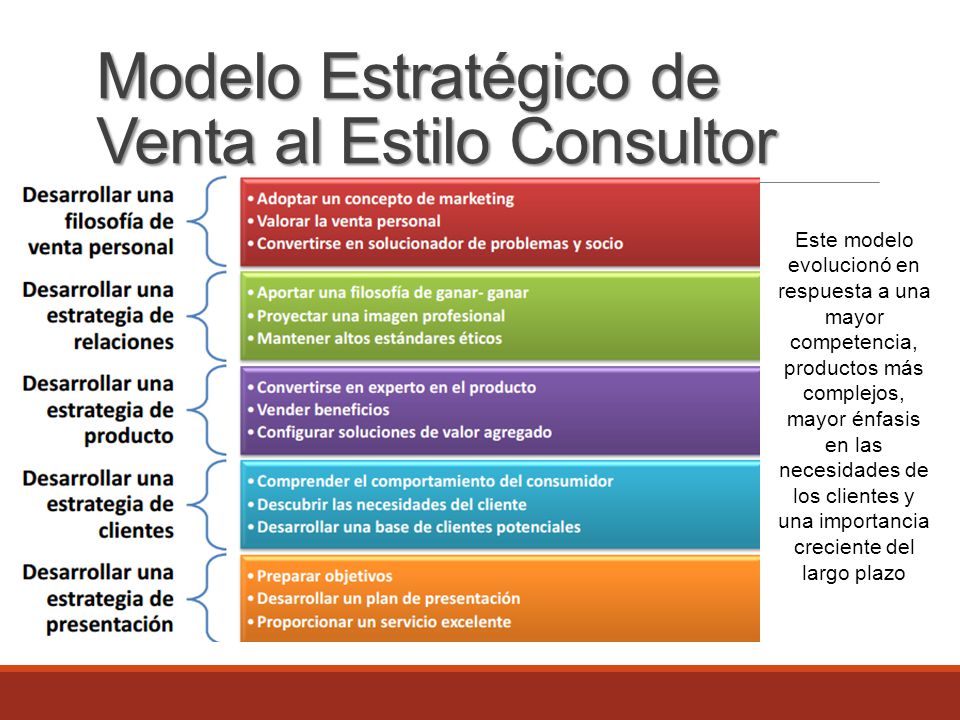 Modelo Estratégico de Venta al Estilo Consultor

Desarrollar una filosofía de venta personal

• Adoptar un concepto de marketing
• Valorar la venta personal
• Convertirse en solucionador de problemas y socio

Desarrollar una estrategia de relaciones

• Aportar una filosofía de ganar- ganar
• Proyectar una imagen profesional
• Mantener altos estándares éticos

Desarrollar una estrategia de producto

• Convertirse en experto en el producto
• Vender beneficios
• Configurar soluciones de valor agregado

Desarrollar una estrategia de clientes

• Comprender el comportamiento del consumidor
• Descubrir las necesidades del cliente
• Desarrollar una base de clientes potenciales

Desarrollar una estrategia de presentación

• Preparar objetivos
• Desarrollar un plan de presentación
• Proporcionar un servicio excelente

Este modelo evolucionó en respuesta a una mayor competencia, productos más complejos, mayor énfasis en las necesidades de los clientes y una importancia creciente del largo plazo